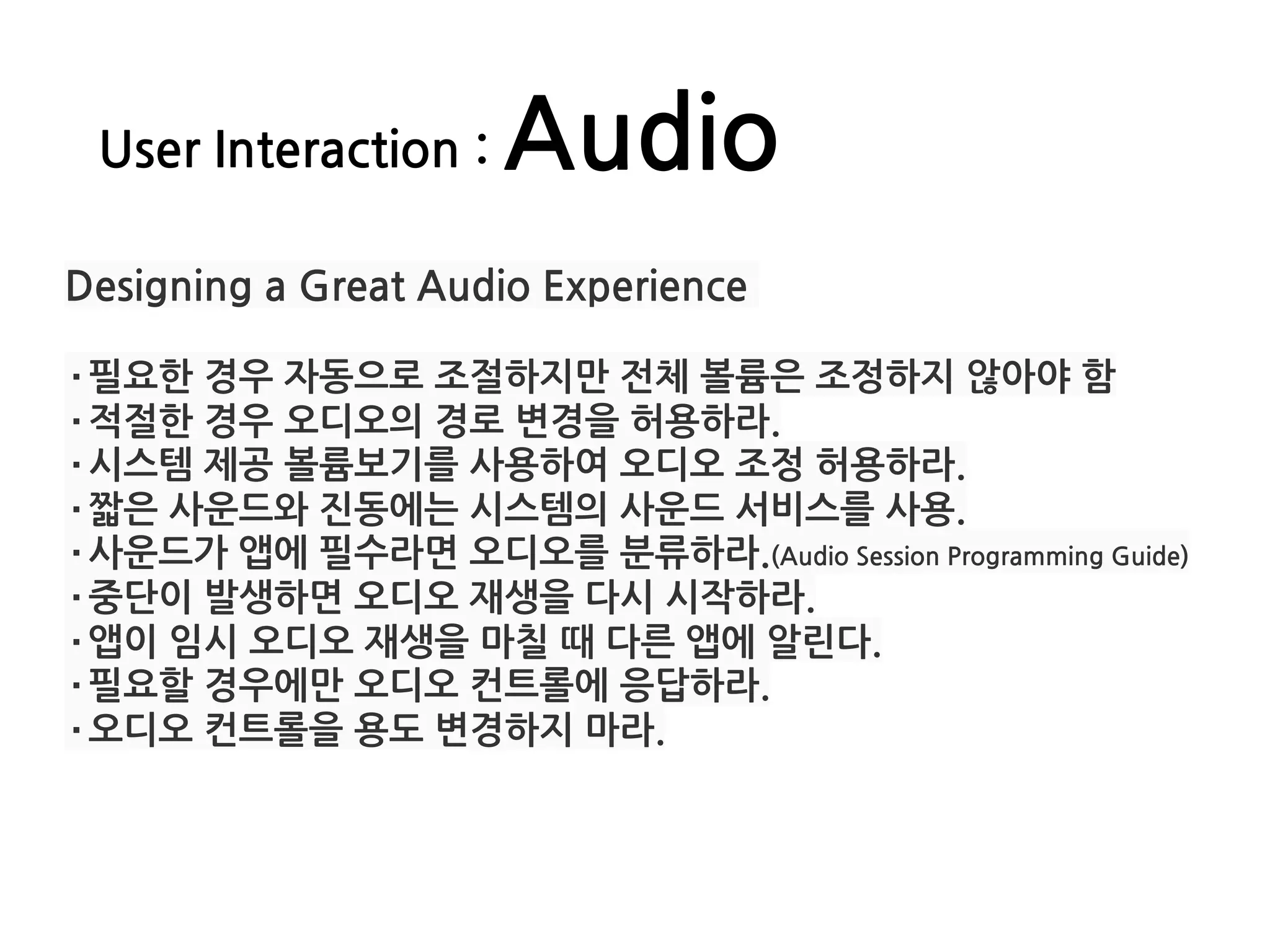 User Interaction : Audio

Designing a Great Audio Experience

· 필요한 경우 자동으로 조절하지만 전체 볼륨은 조정하지 않아야 함
· 적절한 경우 오디오의 경로 변경을 허용하라.
· 시스템 제공 볼륨보기를 사용하여 오디오 조정 허용하라.
· 짧은 사운드와 진동에는 시스템의 사운드 서비스를 사용.
· 사운드가 앱에 필수라면 오디오를 분류하라.(Audio Session Programming Guide)
· 중단이 발생하면 오디오 재생을 다시 시작하라.
· 앱이 임시 오디오 재생을 마칠 때 다른 앱에 알린다.
· 필요할 경우에만 오디오 컨트롤에 응답하라.
· 오디오 컨트롤을 용도 변경하지 마라.